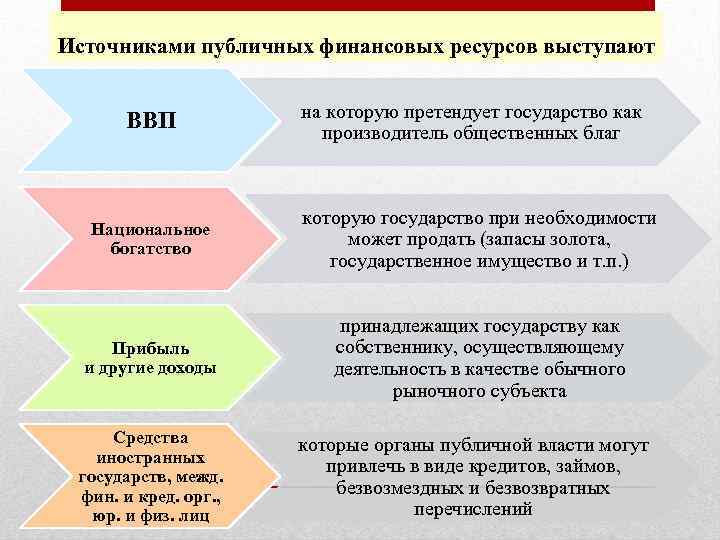 Источниками публичных финансовых ресурсов выступают

ВВП

на которую претендует государство как производитель общественных благ

Национальное богатство

которую государство при необходимости может продать (запасы золота, государственное имущество и т.п.)

Прибыль и другие доходы

принадлежащих государству как собственнику, осуществляющему деятельность в качестве обычного рыночного субъекта

Средства иностранных государств, межд. фин. и кред. орг., юр. и физ. лиц

которые органы публичной власти могут привлечь в виде кредитов, займов, безвозмездных и безвозвратных перечислений